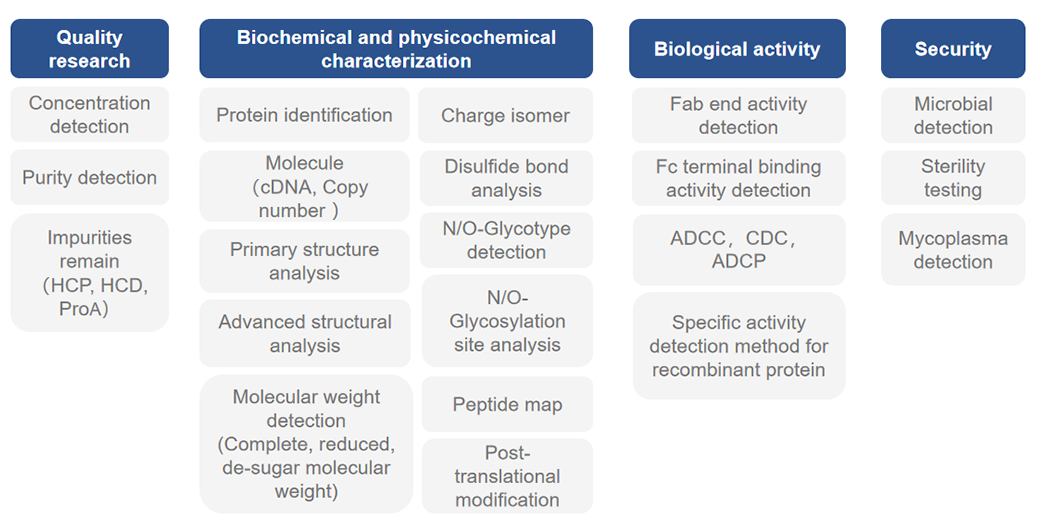 Quality research

Concentration detection

Purity detection

Impurities remain (HCP, HCD, ProA)

Biochemical and physicochemical characterization

Protein identification

Molecule （cDNA, Copy number ）

Primary structure analysis

Advanced structural analysis

Molecular weight detection (Complete, reduced, de-sugar molecular weight)

Charge isomer

Disulfide bond analysis

N/O-Glycotype detection

N/O-Glycosylation site analysis

Peptide map

Post-translational modification

Biological activity

Fab end activity detection

Fc terminal binding activity detection

ADCC，CDC，ADCP

Specific activity detection method for recombinant protein

Security

Microbial detection

Sterility testing

Mycoplasma detection